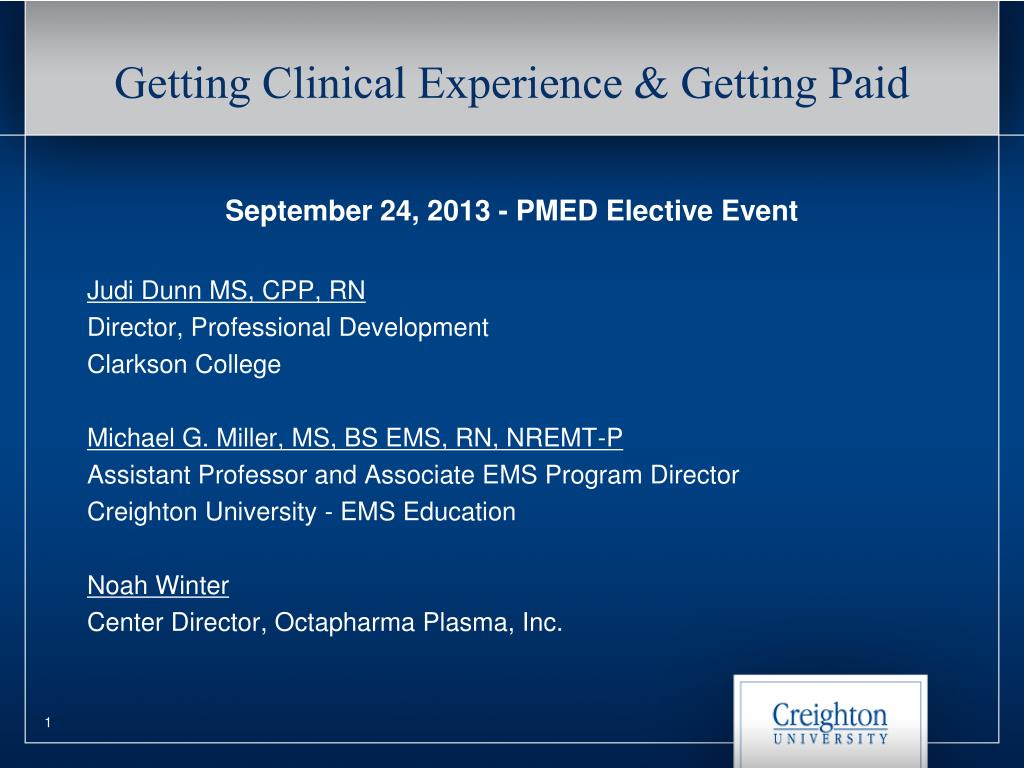 Getting Clinical Experience & Getting Paid

September 24, 2013 - PMED Elective Event

Judi Dunn MS, CPP, RN
Director, Professional Development
Clarkson College

Michael G. Miller, MS, BS EMS, RN, NREMT-P
Assistant Professor and Associate EMS Program Director
Creighton University - EMS Education

Noah Winter
Center Director, Octapharma Plasma, Inc.

1

Creighton
UNIVERSITY